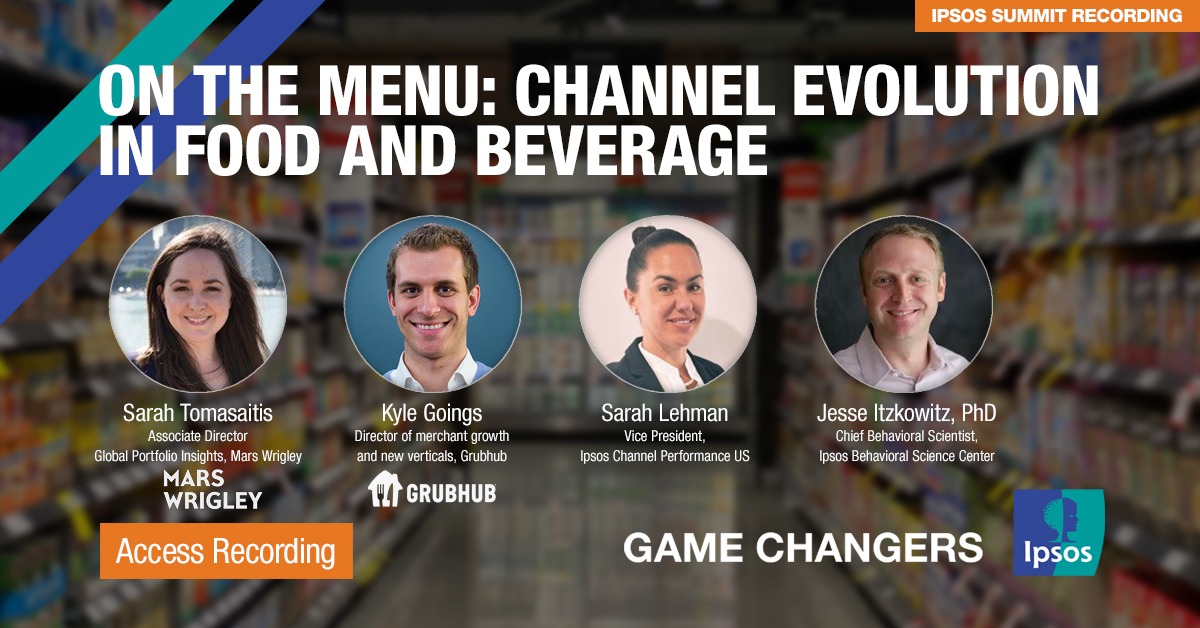 IPSOS SUMMIT RECORDING

ON THE MENU: CHANNEL EVOLUTION IN FOOD AND BEVERAGE

Sarah Tomasaitis
Associate Director
Global Portfolio Insights, Mars Wrigley

MARS WRIGLEY

Kyle Goings
Director of merchant growth and new verticals, Grubhub

GRUBHUB

Sarah Lehman
Vice President,
Ipsos Channel Performance US

Jesse Itzkowitz, PhD
Chief Behavioral Scientist,
Ipsos Behavioral Science Center

Access Recording

GAME CHANGERS

Ipsos